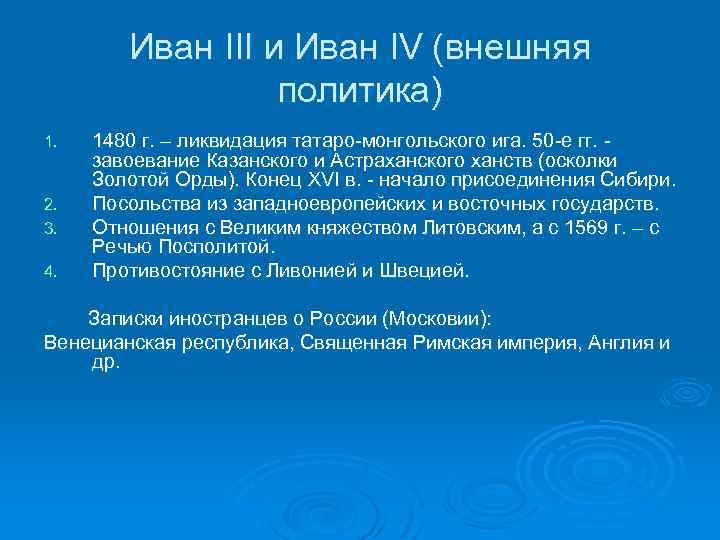 Иван III и Иван IV (внешняя политика)

1. 1480 г. – ликвидация татаро-монгольского ига. 50-е гг. - завоевание Казанского и Астраханского ханств (осколки Золотой Орды). Конец XVI в. - начало присоединения Сибири.
2. Посольства из западноевропейских и восточных государств.
3. Отношения с Великим княжеством Литовским, а с 1569 г. – с Речью Посполитой.
4. Противостояние с Ливонией и Швецией.

Записки иностранцев о России (Московии):
Венецианская республика, Священная Римская империя, Англия и др.